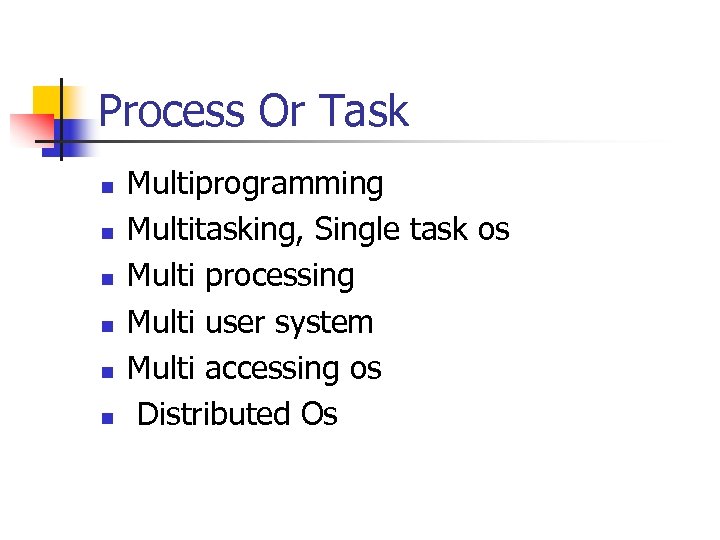 Process Or Task

- Multiprogramming
- Multitasking, Single task os
- Multi processing
- Multi user system
- Multi accessing os
- Distributed Os